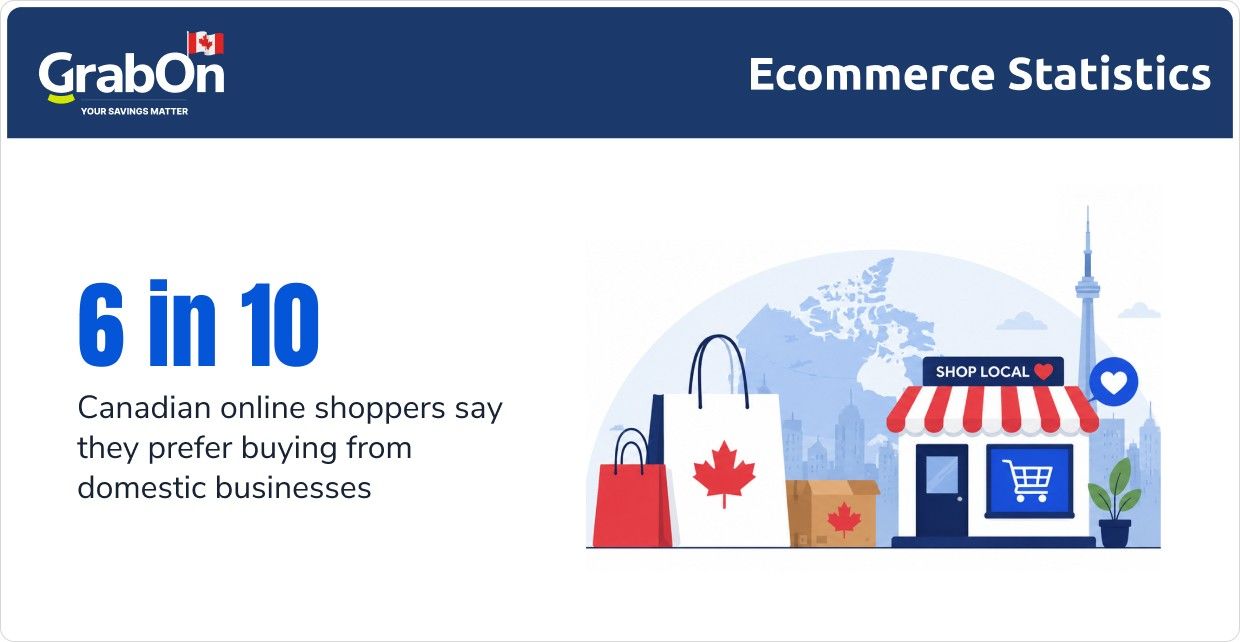 GrabOn
YOUR SAVINGS MATTER

Ecommerce Statistics

6 in 10

Canadian online shoppers say they prefer buying from domestic businesses

SHOP LOCAL